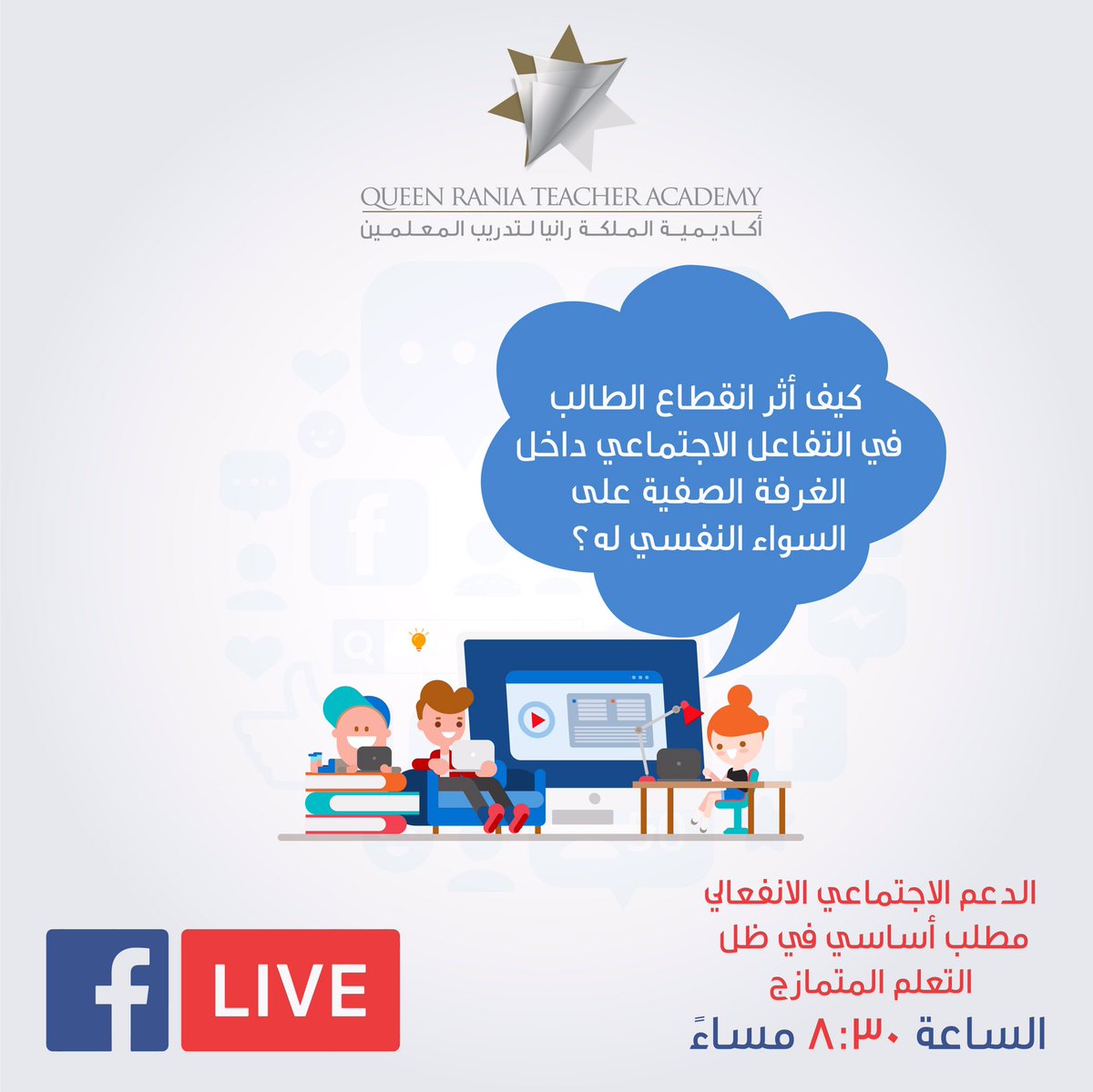 QUEEN RANIA TEACHER ACADEMY
أكاديمية الملكة رانيا لتدريب المعلمين

كيف أثر انقطاع الطالب في التفاعل الاجتماعي داخل الغرفة الصفية على السواء النفسي له؟

الدعم الاجتماعي الانفعالي مطلب أساسي في ظل التعلم المتمازج

الساعة ٨:٣٠ مساءً

f LIVE